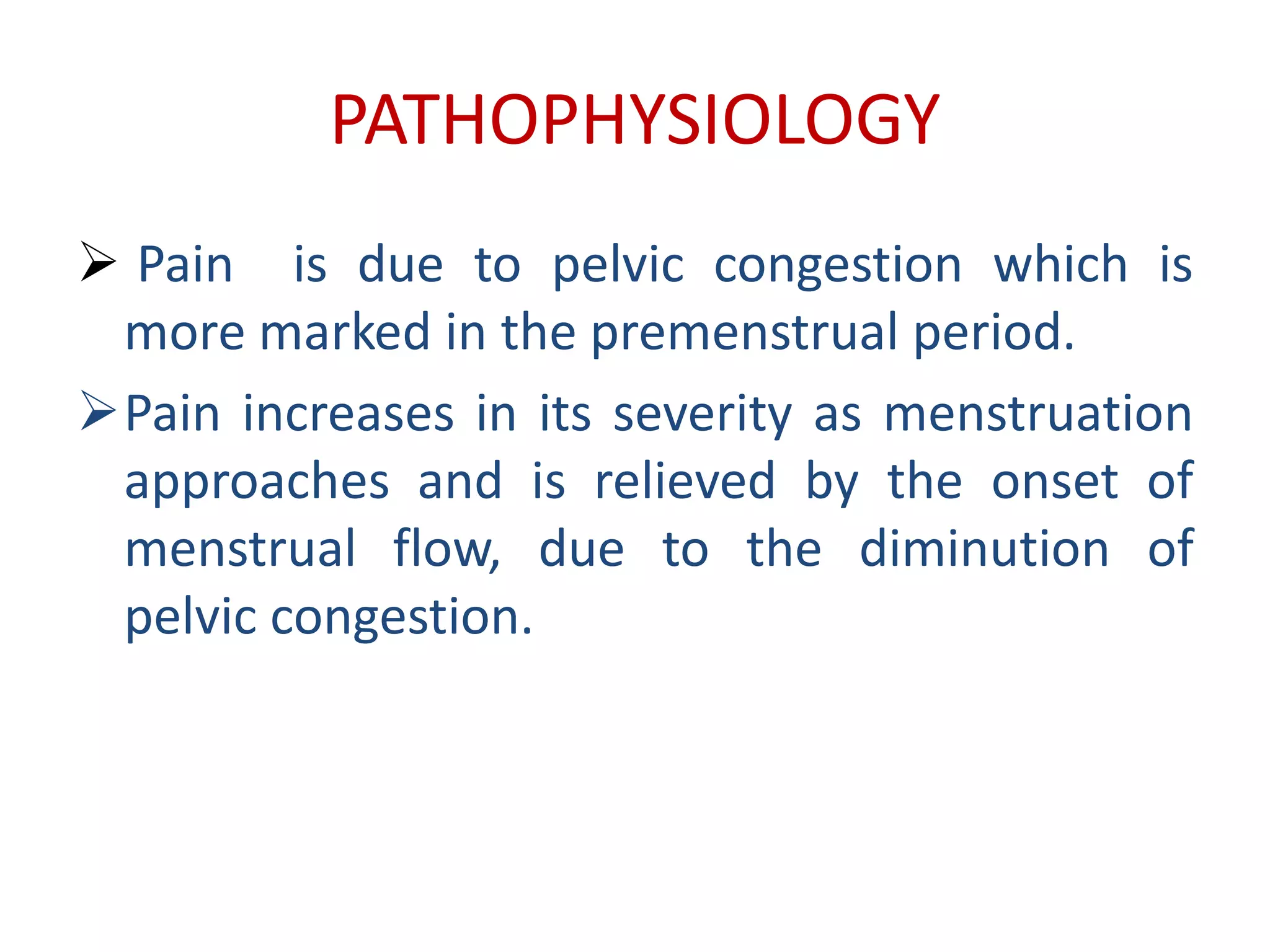 PATHOPHYSIOLOGY

➢ Pain is due to pelvic congestion which is more marked in the premenstrual period.

➢ Pain increases in its severity as menstruation approaches and is relieved by the onset of menstrual flow, due to the diminution of pelvic congestion.